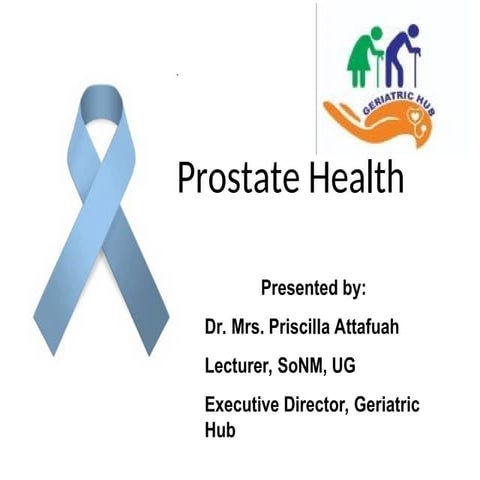 GERIATRIC HUB

Prostate Health

Presented by:

Dr. Mrs. Priscilla Attafuah

Lecturer, SoNM, UG

Executive Director, Geriatric Hub